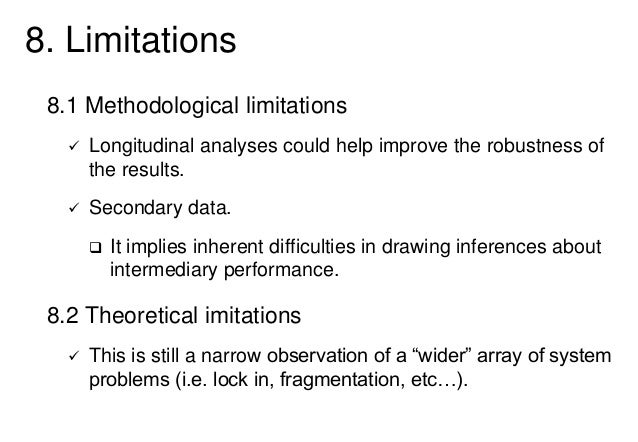 8. Limitations

8.1 Methodological limitations

✓ Longitudinal analyses could help improve the robustness of the results.

✓ Secondary data.

❑ It implies inherent difficulties in drawing inferences about intermediary performance.

8.2 Theoretical imitations

✓ This is still a narrow observation of a “wider” array of system problems (i.e. lock in, fragmentation, etc…).